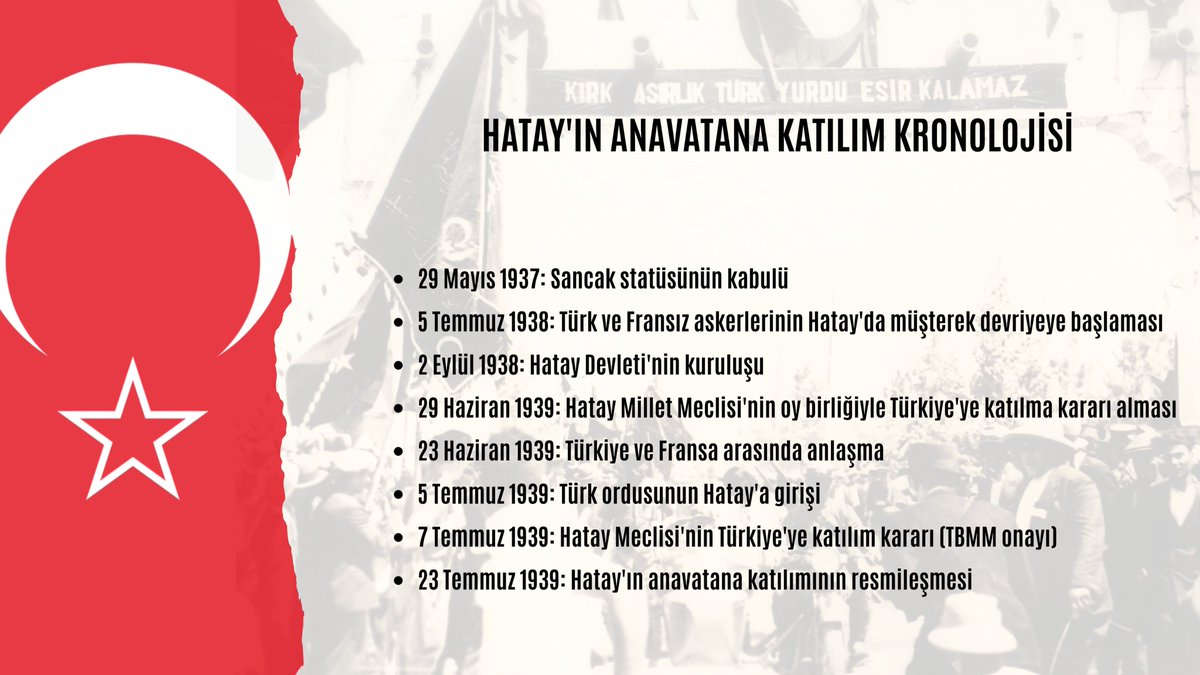 KIRK ASIRLIK TÜRK YURDU ESİR KALAMAZ

HATAY'IN ANAVATANA KATILIM KRONOLOJİSİ

- 29 Mayıs 1937: Sancak statüsünün kabulü
- 5 Temmuz 1938: Türk ve Fransız askerlerinin Hatay'da müşterek devriyeye başlaması
- 2 Eylül 1938: Hatay Devleti'nin kuruluşu
- 29 Haziran 1939: Hatay Millet Meclisi'nin oy birliğiyle Türkiye'ye katılma kararı alması
- 23 Haziran 1939: Türkiye ve Fransa arasında anlaşma
- 5 Temmuz 1939: Türk ordusunun Hatay'a girişi
- 7 Temmuz 1939: Hatay Meclisi'nin Türkiye'ye katılım kararı (TBMM onayı)
- 23 Temmuz 1939: Hatay'ın anavatana katılımının resmileşmesi